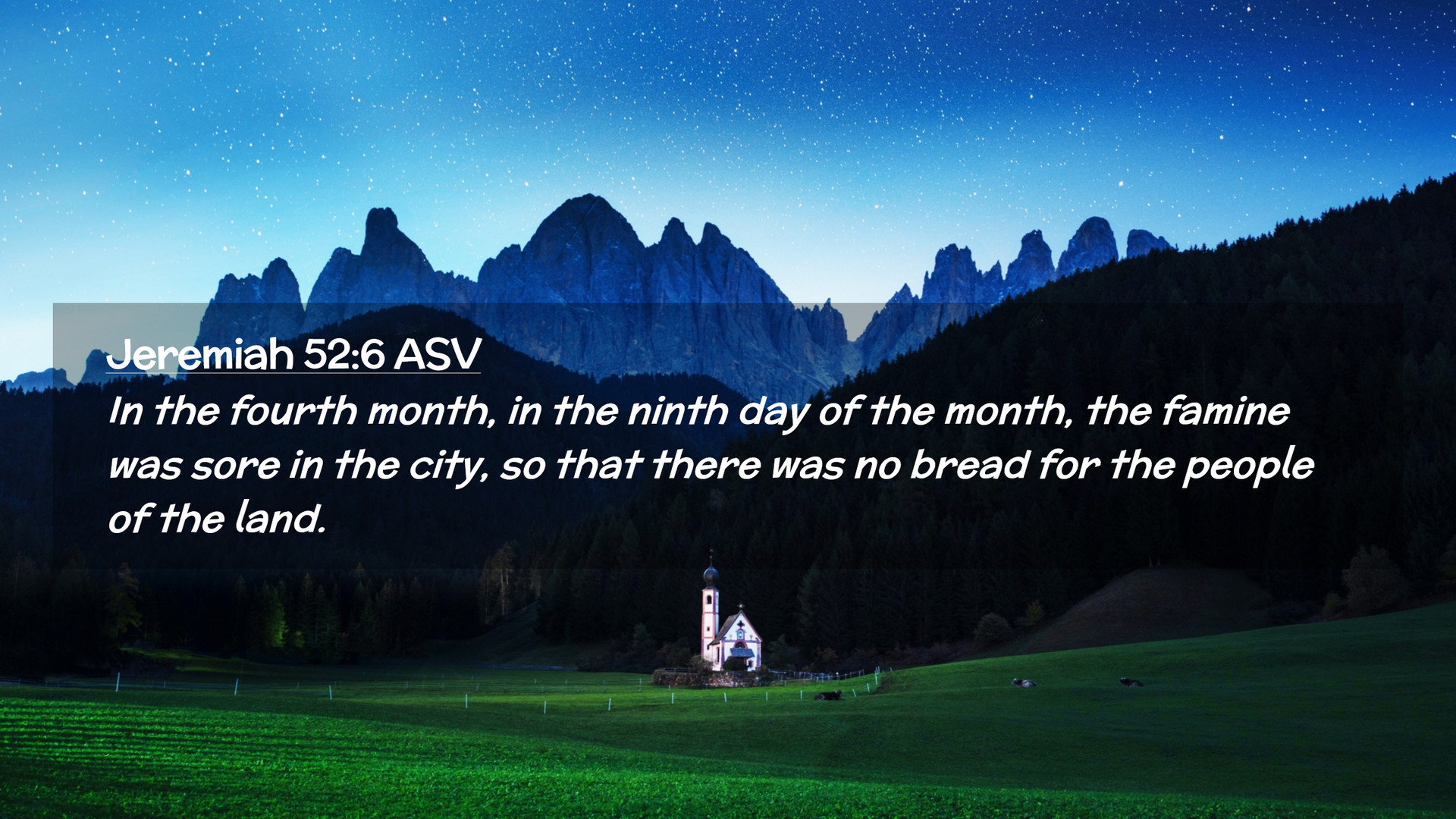 Jeremiah 52:6 ASV

In the fourth month, in the ninth day of the month, the famine was sore in the city, so that there was no bread for the people of the land.